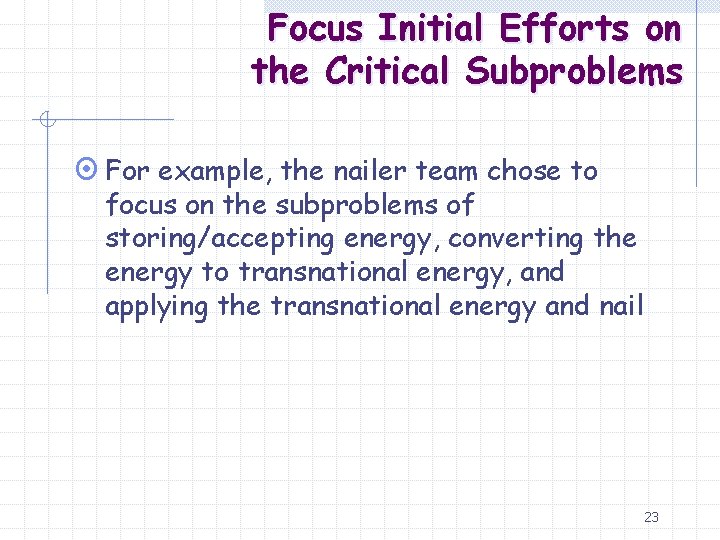 Focus Initial Efforts on the Critical Subproblems

For example, the nailer team chose to focus on the subproblems of storing/accepting energy, converting the energy to transnational energy, and applying the transnational energy and nail

23